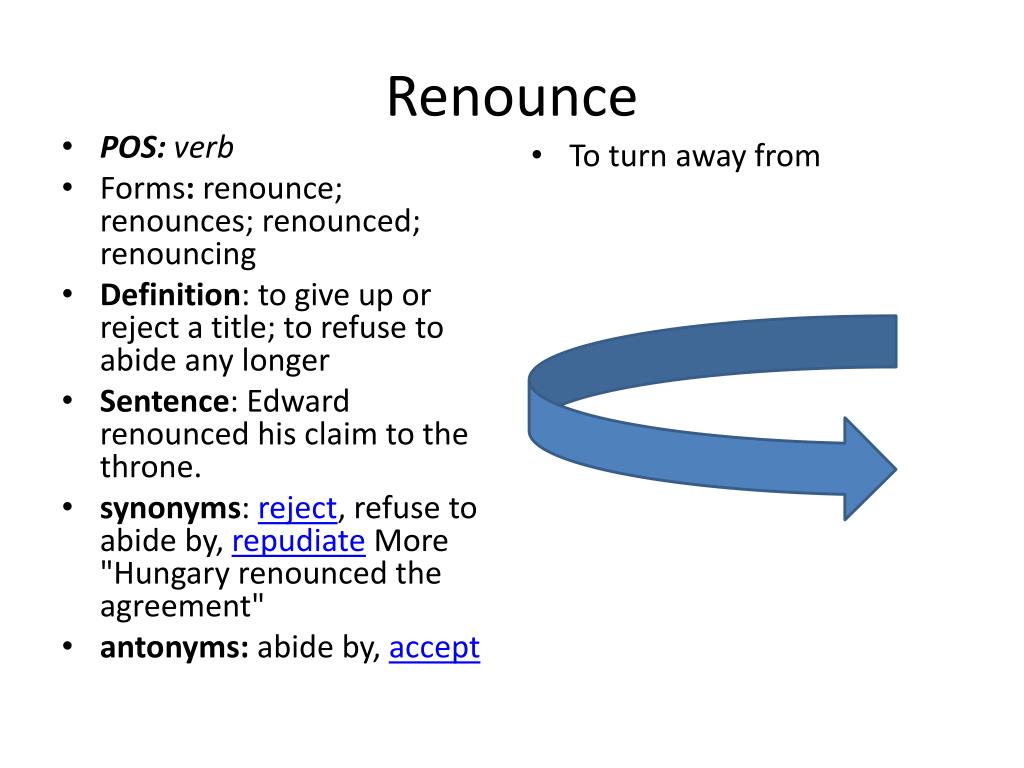 Renounce

• POS: verb
• Forms: renounce; renounces; renounced; renouncing
• Definition: to give up or reject a title; to refuse to abide any longer
• Sentence: Edward renounced his claim to the throne.
• synonyms: reject, refuse to abide by, repudiate More "Hungary renounced the agreement"
• antonyms: abide by, accept

• To turn away from